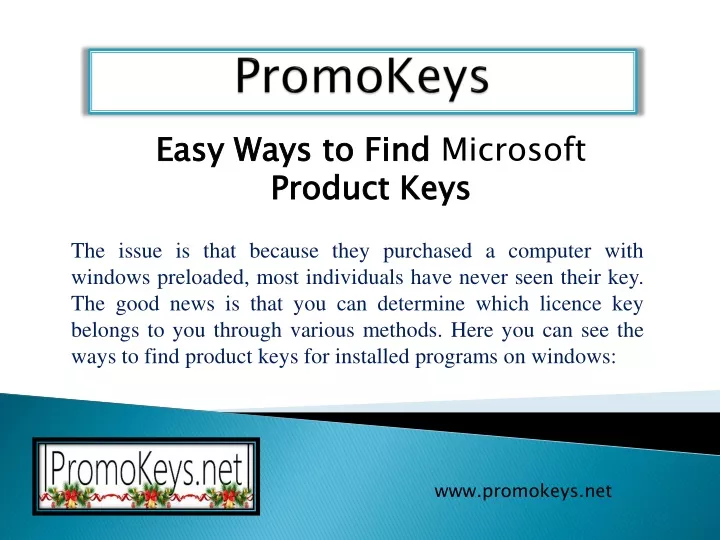 PromoKeys

Easy Ways to Find Microsoft Product Keys

The issue is that because they purchased a computer with windows preloaded, most individuals have never seen their key. The good news is that you can determine which licence key belongs to you through various methods. Here you can see the ways to find product keys for installed programs on windows:

PromoKeys.net

www.promokeys.net